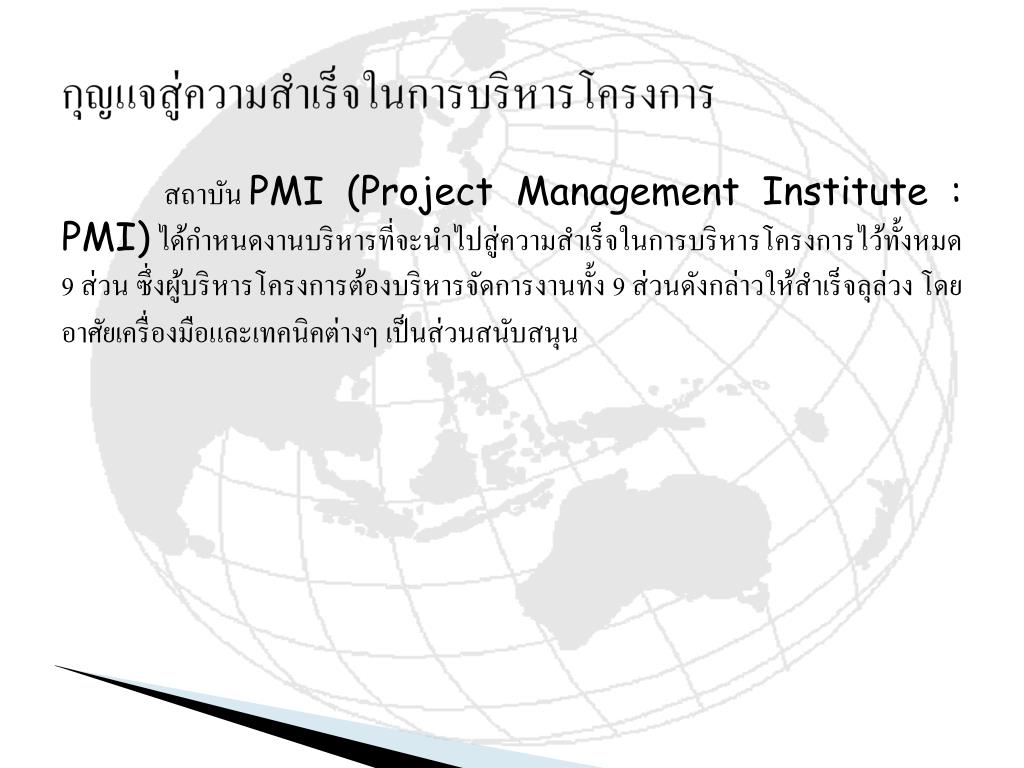 กุญแจสู่ความสำเร็จในการบริหารโครงการ

สถาบัน PMI (Project Management Institute : PMI) ได้กำหนดงานบริหารที่จะนำไปสู่ความสำเร็จในการบริหารโครงการไว้ทั้งหมด 9 ส่วน ซึ่งผู้บริหารโครงการต้องบริหารจัดการงานทั้ง 9 ส่วนดังกล่าวให้สำเร็จลุล่วง โดยอาศัยเครื่องมือและเทคนิคต่างๆ เป็นส่วนสนับสนุน